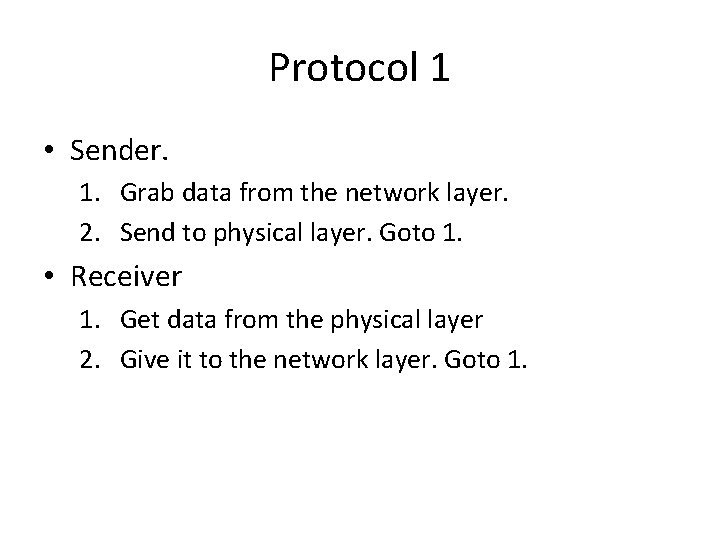 Protocol 1

• Sender.
1. Grab data from the network layer.
2. Send to physical layer. Goto 1.

• Receiver
1. Get data from the physical layer
2. Give it to the network layer. Goto 1.